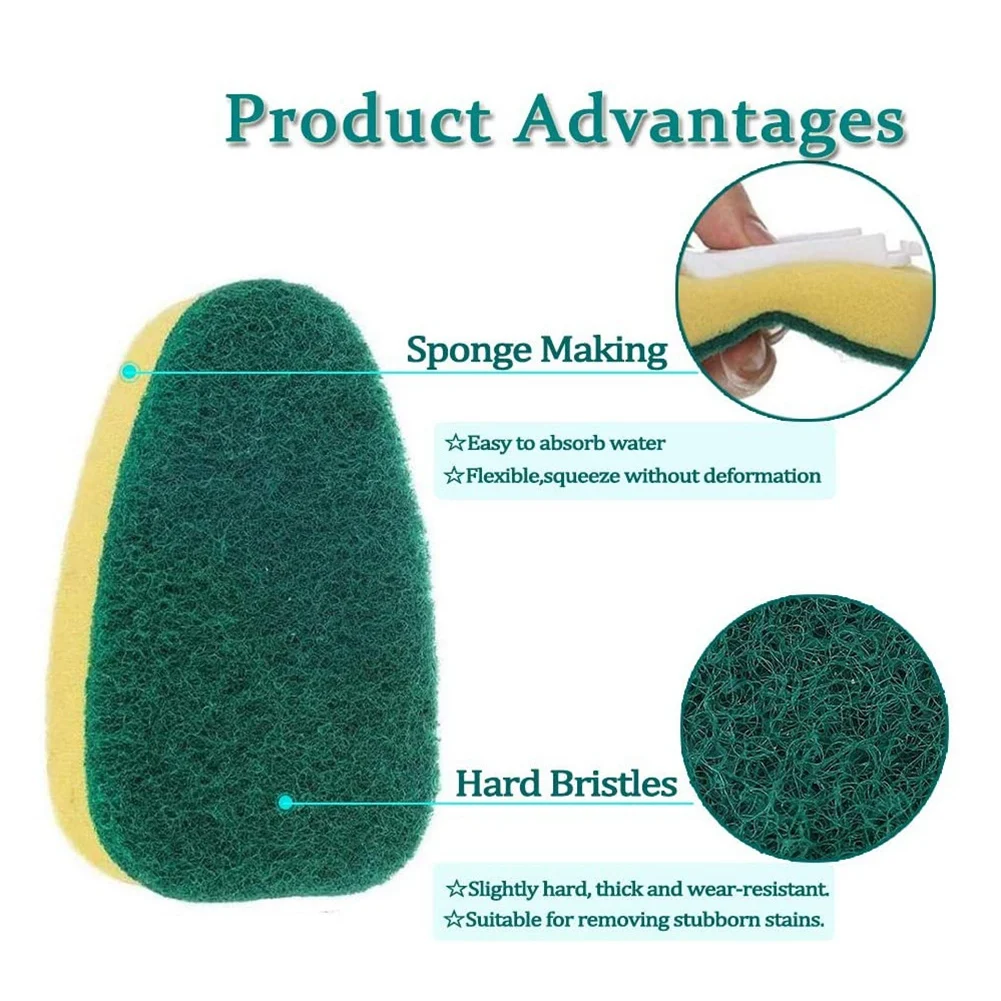 Product Advantages

Sponge Making

☆Easy to absorb water
☆Flexible,squeeze without deformation

Hard Bristles

☆Slightly hard, thick and wear-resistant.
☆Suitable for removing stubborn stains.